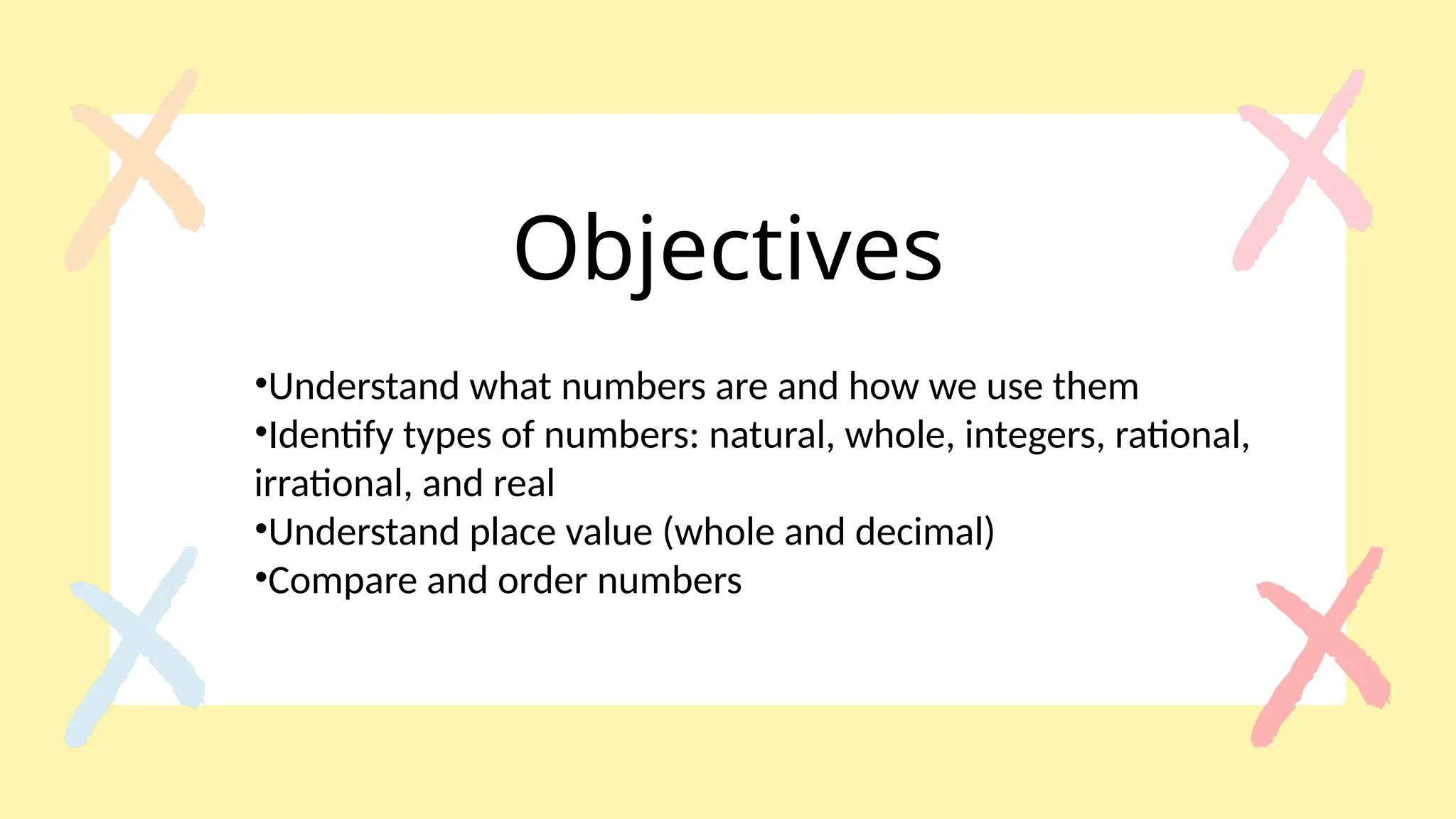 Objectives

•Understand what numbers are and how we use them
•Identify types of numbers: natural, whole, integers, rational, irrational, and real
•Understand place value (whole and decimal)
•Compare and order numbers